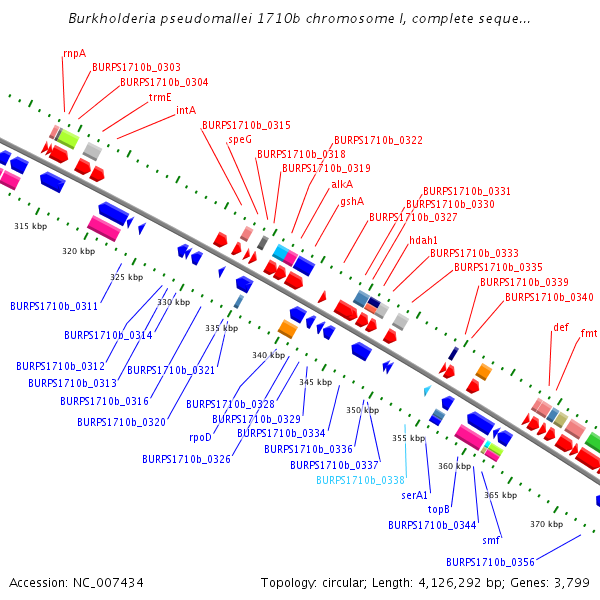 Burkholderia pseudomallei 1710b chromosome I, complete seque...

rnpA
BURPS1710b_0303
BURPS1710b_0304
trmE
intA
BURPS1710b_0315
speG
BURPS1710b_0322
BURPS1710b_0318
BURPS1710b_0319
alkA
gshA
BURPS1710b_0331
BURPS1710b_0330
BURPS1710b_0327
hdah1
BURPS1710b_0333
BURPS1710b_0335
BURPS1710b_0339
BURPS1710b_0340
def
fmt

315 kbp
320 kbp
325 kbp
330 kbp
335 kbp
340 kbp
345 kbp
350 kbp
355 kbp
360 kbp
365 kbp
370 kbp

BURPS1710b_0311
BURPS1710b_0314
BURPS1710b_0312
BURPS1710b_0313
BURPS1710b_0321
BURPS1710b_0316
BURPS1710b_0320
BURPS1710b_0328
BURPS1710b_0329
rpoD
BURPS1710b_0334
BURPS1710b_0326
BURPS1710b_0336
BURPS1710b_0337
BURPS1710b_0338
serA1
topB
BURPS1710b_0344
smf
BURPS1710b_0356

Accession: NC_007434
Topology: circular; Length: 4,126,292 bp; Genes: 3,799